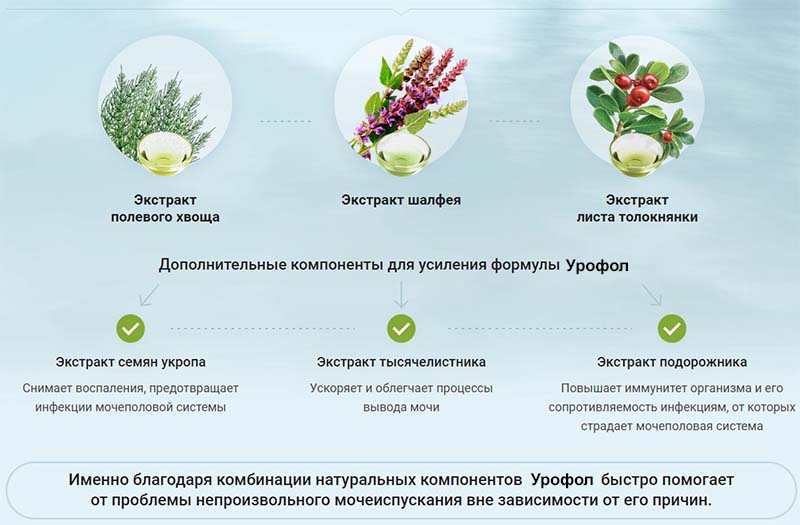 Экстракт полевого хвоща

Экстракт шалфея

Экстракт листа толокнянки

Дополнительные компоненты для усиления формулы Урофол

Экстракт семян укропа

Снимает воспаления, предотвращает инфекции мочеполовой системы

Экстракт тысячелистника

Ускоряет и облегчает процессы вывода мочи

Экстракт подорожника

Повышает иммунитет организма и его сопротивляемость инфекциям, от которых страдает мочеполовая система

Именно благодаря комбинации натуральных компонентов Урофол быстро помогает от проблемы непроизвольного мочеиспускания вне зависимости от его причин.